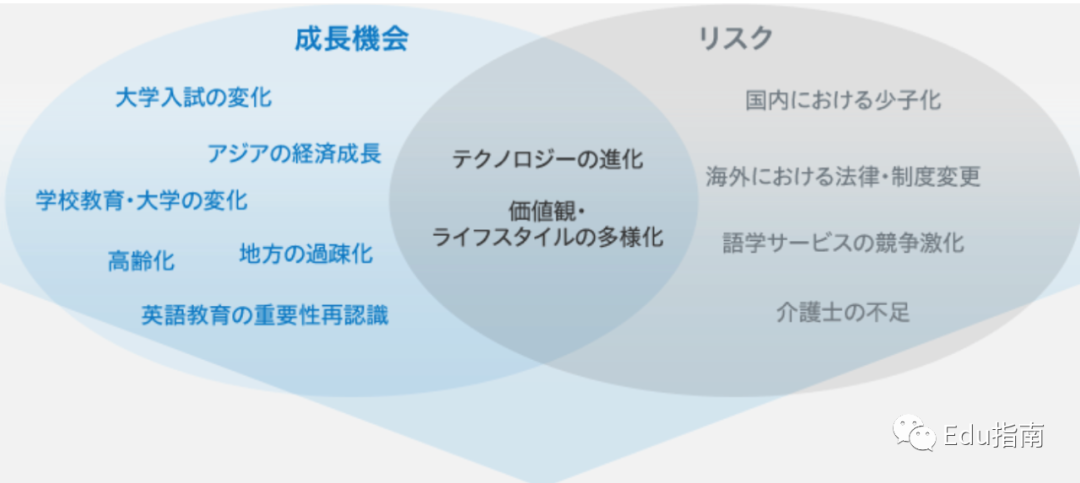 成長機会

大学入試の変化

アジアの経済成長

学校教育・大学の変化

高齢化

地方の過疎化

英語教育の重要性再認識

テクノロジーの進化

価値観・ライフスタイルの多様化

リスク

国内における少子化

海外における法律・制度変更

語学サービスの競争激化

介護士の不足

Edu指南